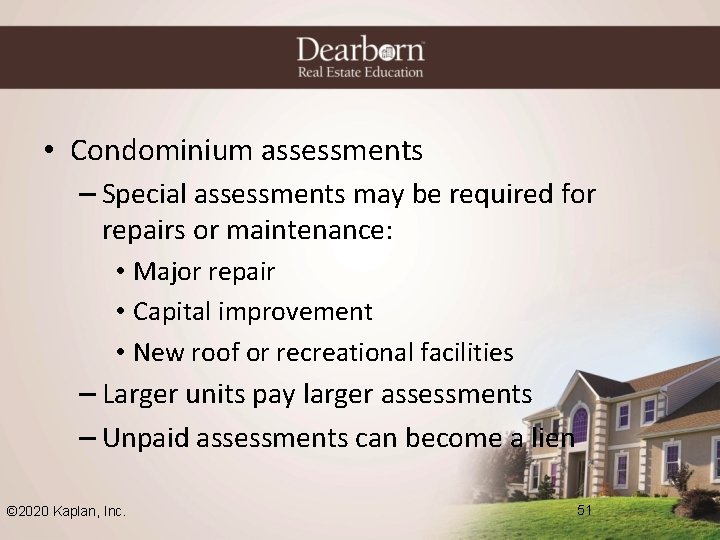 Dearborn
Real Estate Education

• Condominium assessments
– Special assessments may be required for repairs or maintenance:
• Major repair
• Capital improvement
• New roof or recreational facilities
– Larger units pay larger assessments
– Unpaid assessments can become a lien

©2020 Kaplan, Inc.

51